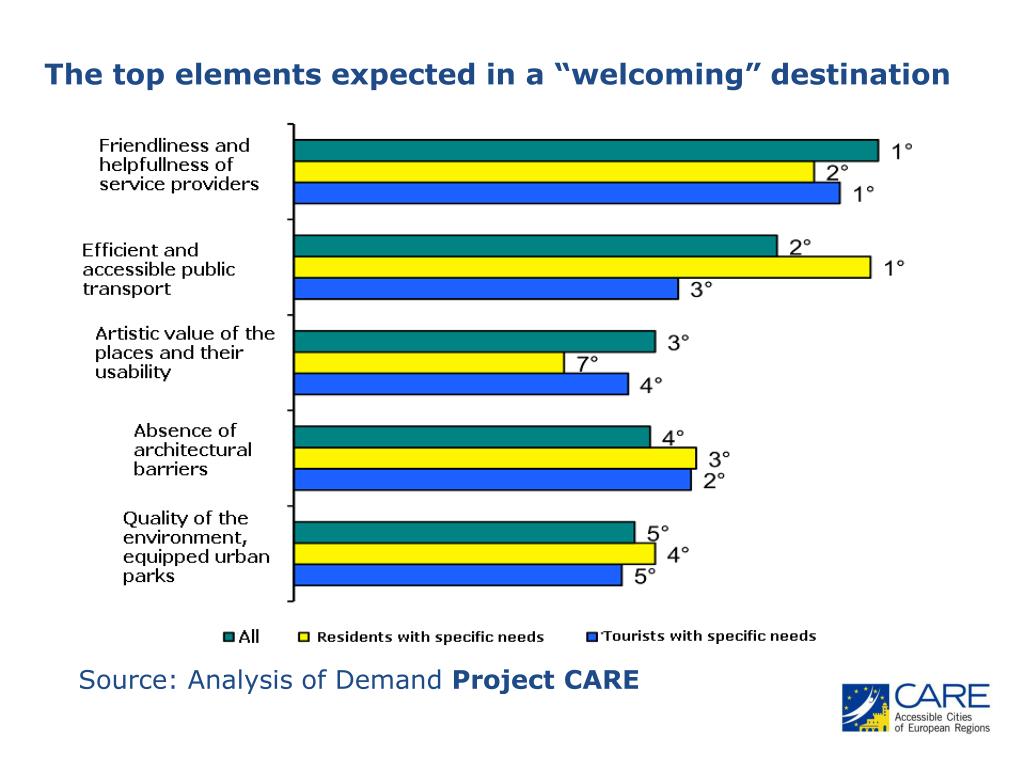 The top elements expected in a “welcoming” destination

Friendliness and helpfullness of service providers
1°
2°
1°

Efficient and accessible public transport
2°
1°
3°

Artistic value of the places and their usability
3°
7°
4°

Absence of architectural barriers
4°
3°
2°

Quality of the environment, equipped urban parks
5°
4°
5°

All
Residents with specific needs
Tourists with specific needs

Source: Analysis of Demand **Project CARE**

CARE
Accessible Cities of European Regions